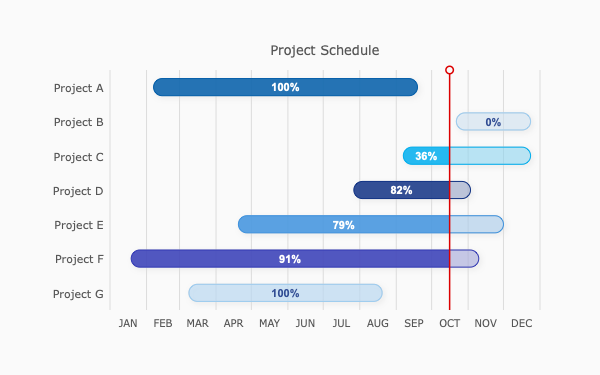 Project Schedule

Project A
100%

Project B
0%

Project C
36%

Project D
82%

Project E
79%

Project F
91%

Project G
100%

JAN FEB MAR APR MAY JUN JUL AUG SEP OCT NOV DEC